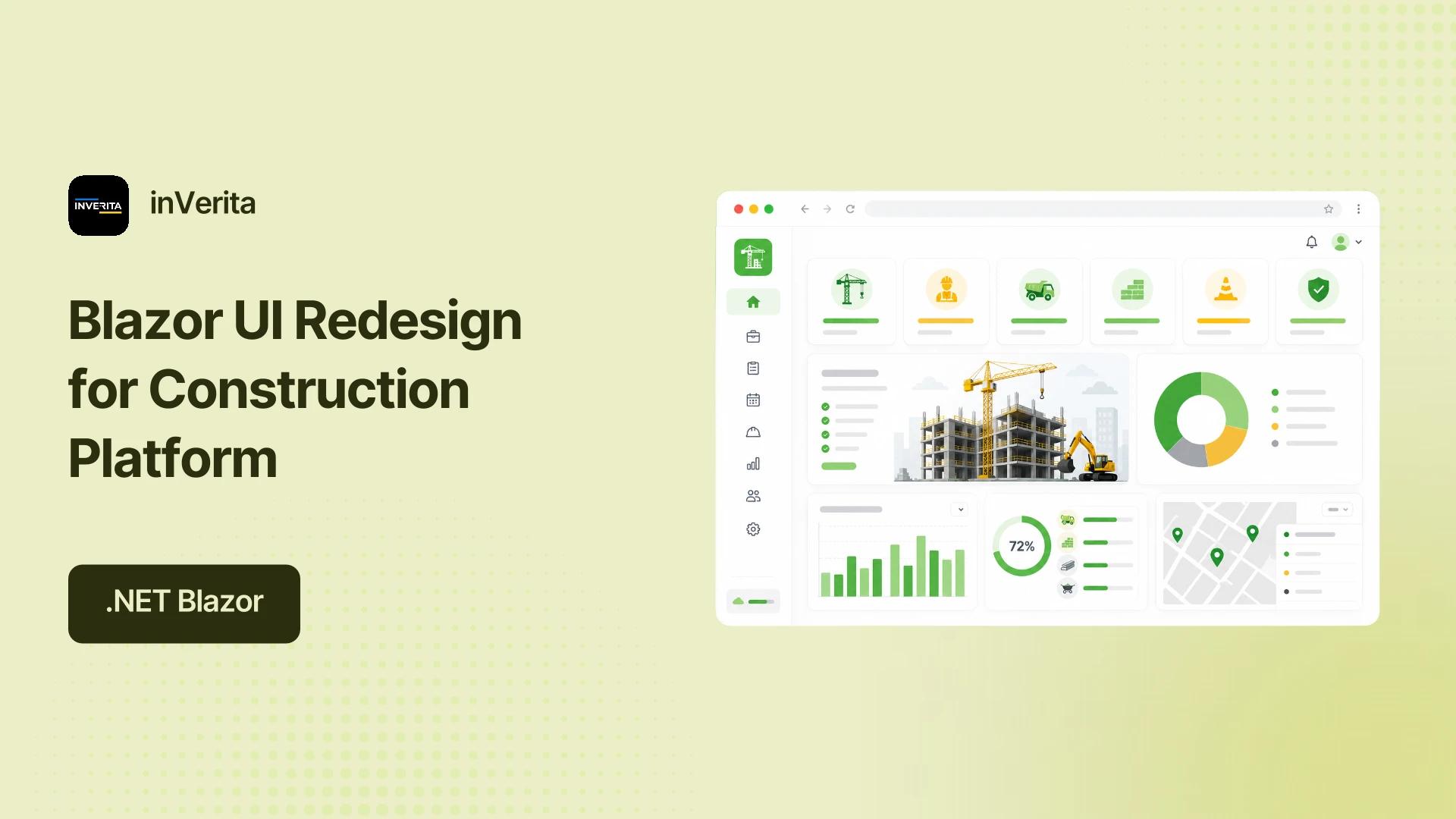 INVERITA

inVerita

Blazor UI Redesign for Construction Platform

.NET Blazor

72%